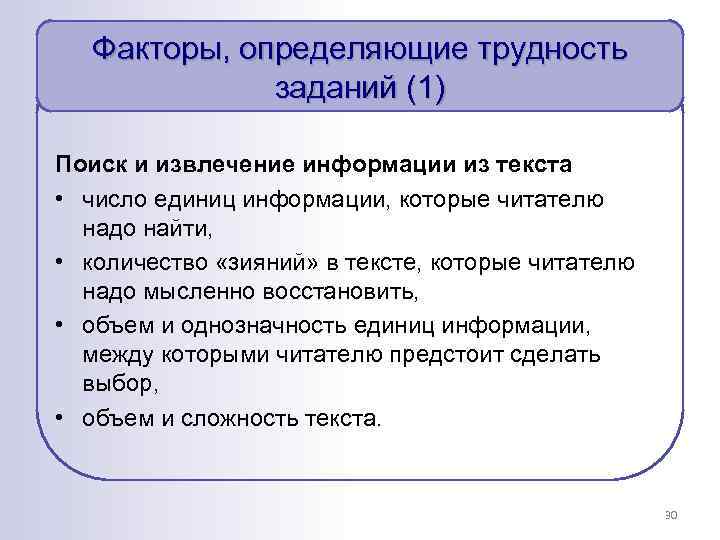 Факторы, определяющие трудность заданий (1)

Поиск и извлечение информации из текста

• число единиц информации, которые читателю надо найти,

• количество «зияний» в тексте, которые читателю надо мысленно восстановить,

• объем и однозначность единиц информации, между которыми читателю предстоит сделать выбор,

• объем и сложность текста.

30